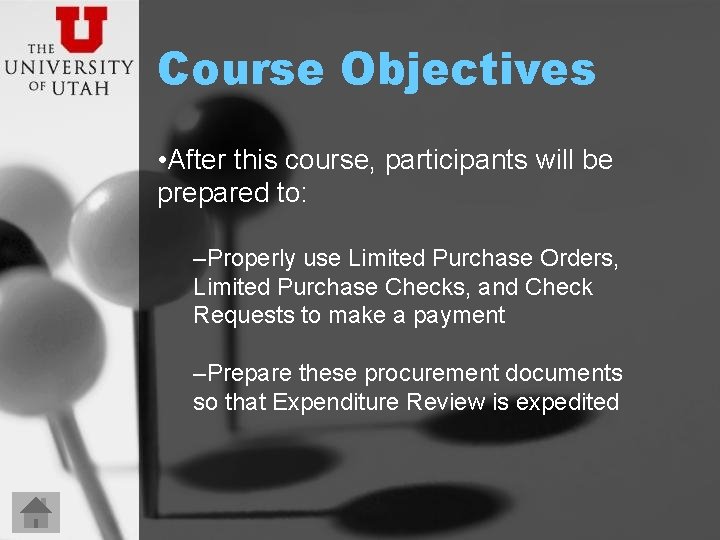 U
THE
UNIVERSITY
OF UTAH

Course Objectives

•After this course, participants will be prepared to:

–Properly use Limited Purchase Orders, Limited Purchase Checks, and Check Requests to make a payment

–Prepare these procurement documents so that Expenditure Review is expedited